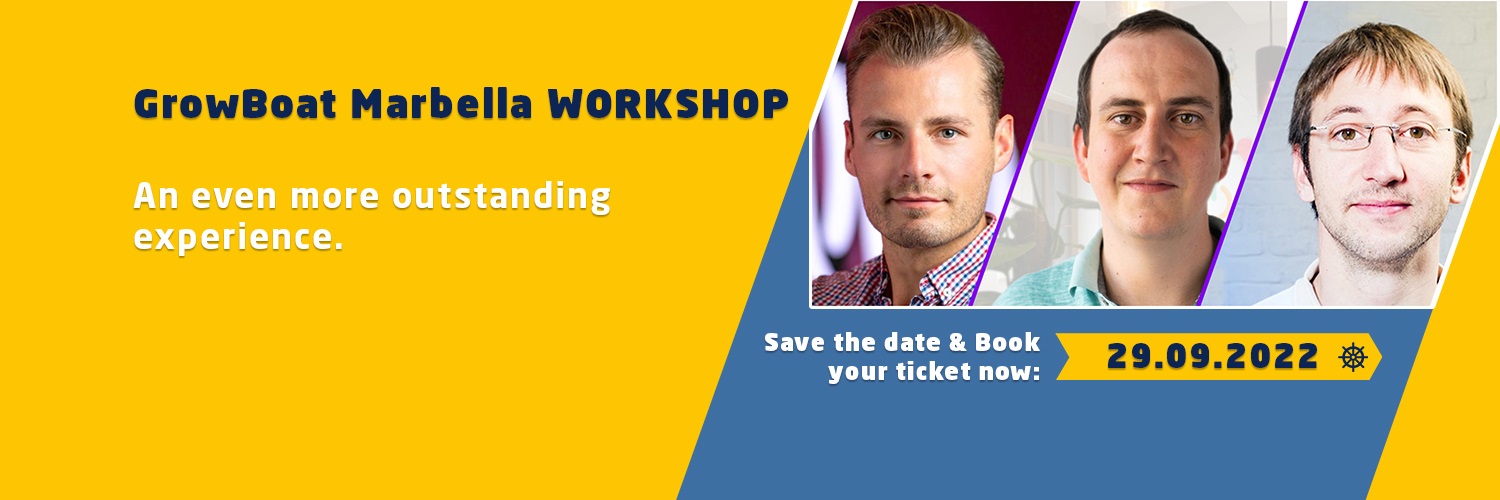 GrowBoat Marbella WORKSHOP

An even more outstanding experience.

Save the date & Book your ticket now:

29.09.2022